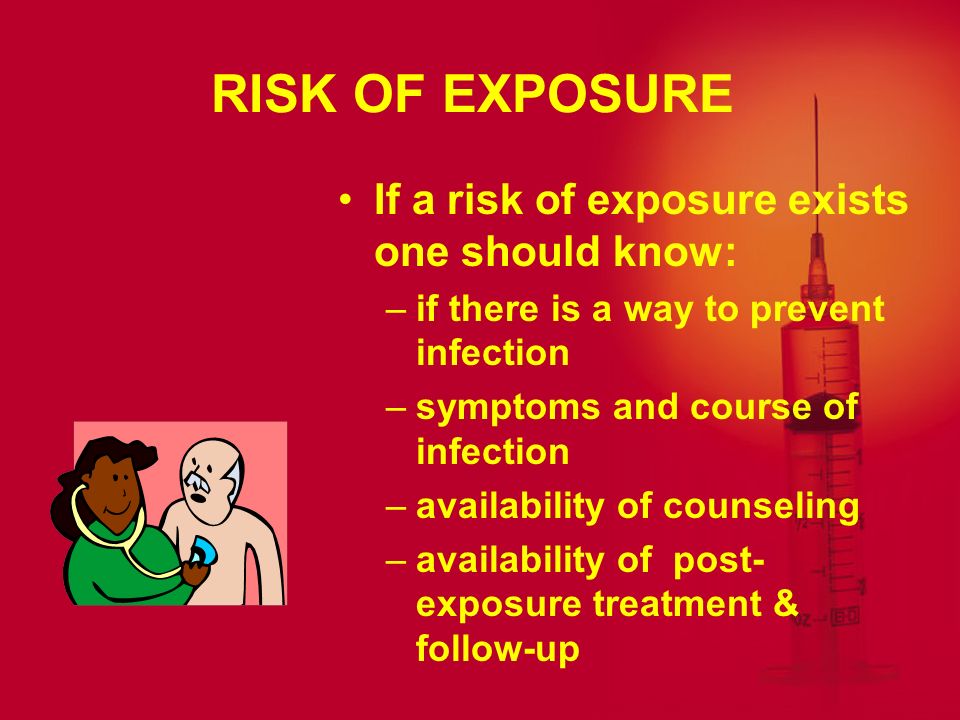 RISK OF EXPOSURE

• If a risk of exposure exists one should know:
– if there is a way to prevent infection
– symptoms and course of infection
– availability of counseling
– availability of post-exposure treatment & follow-up